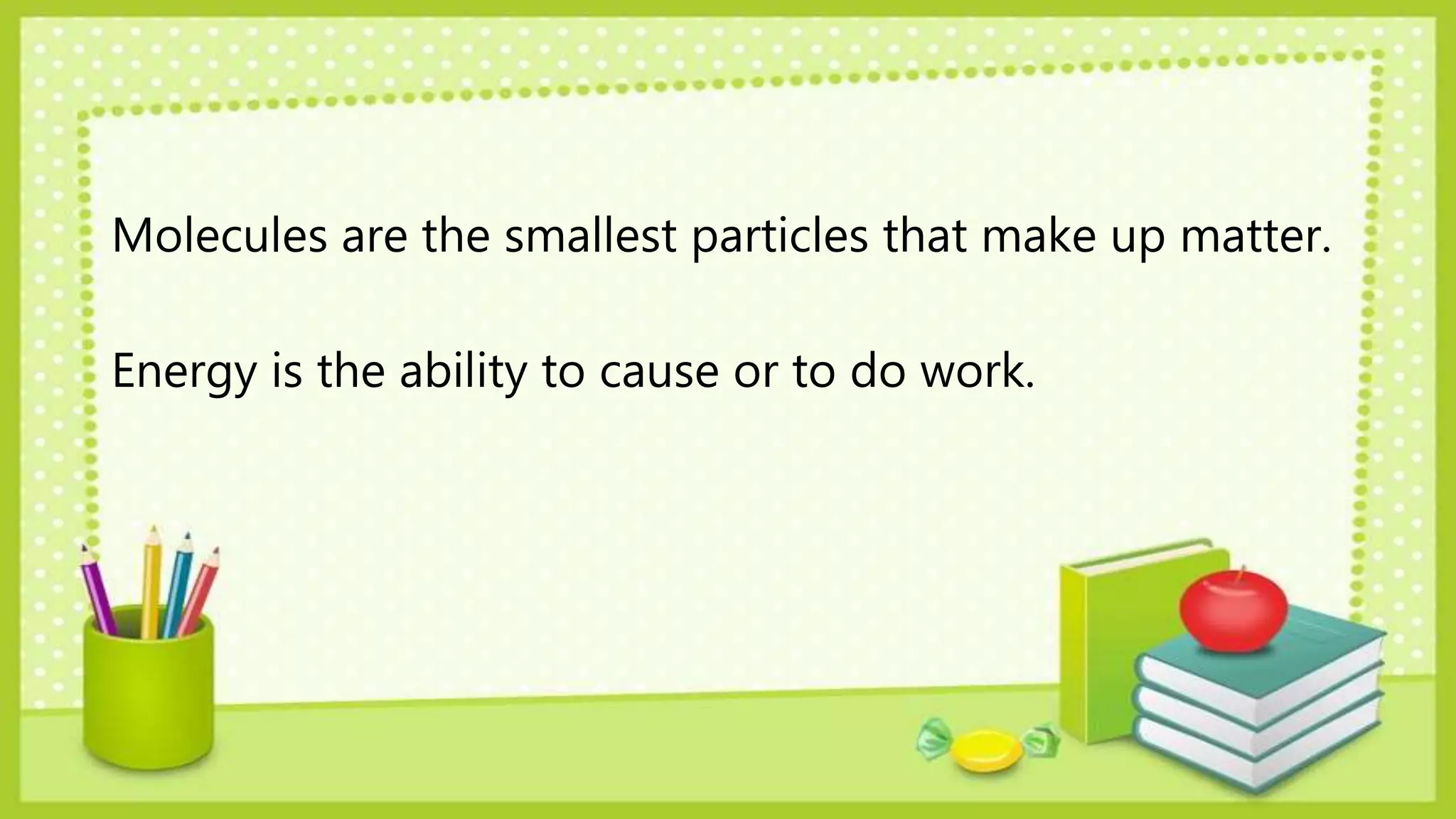 Molecules are the smallest particles that make up matter.

Energy is the ability to cause or to do work.